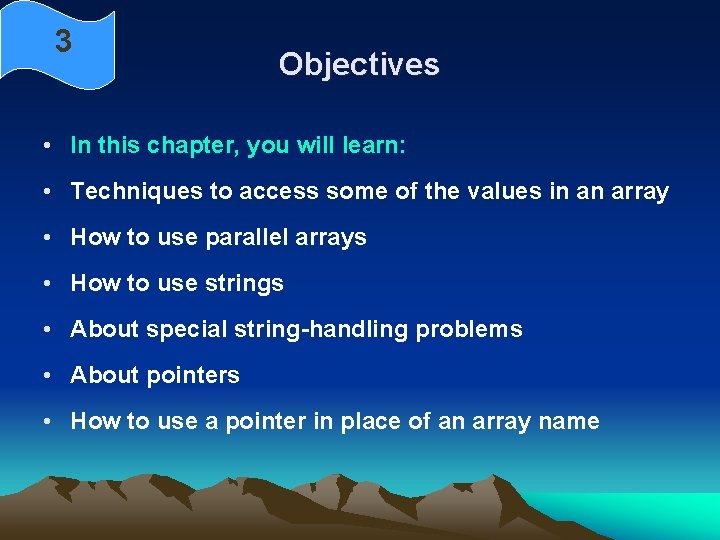 3

Objectives

• In this chapter, you will learn:
• Techniques to access some of the values in an array
• How to use parallel arrays
• How to use strings
• About special string-handling problems
• About pointers
• How to use a pointer in place of an array name